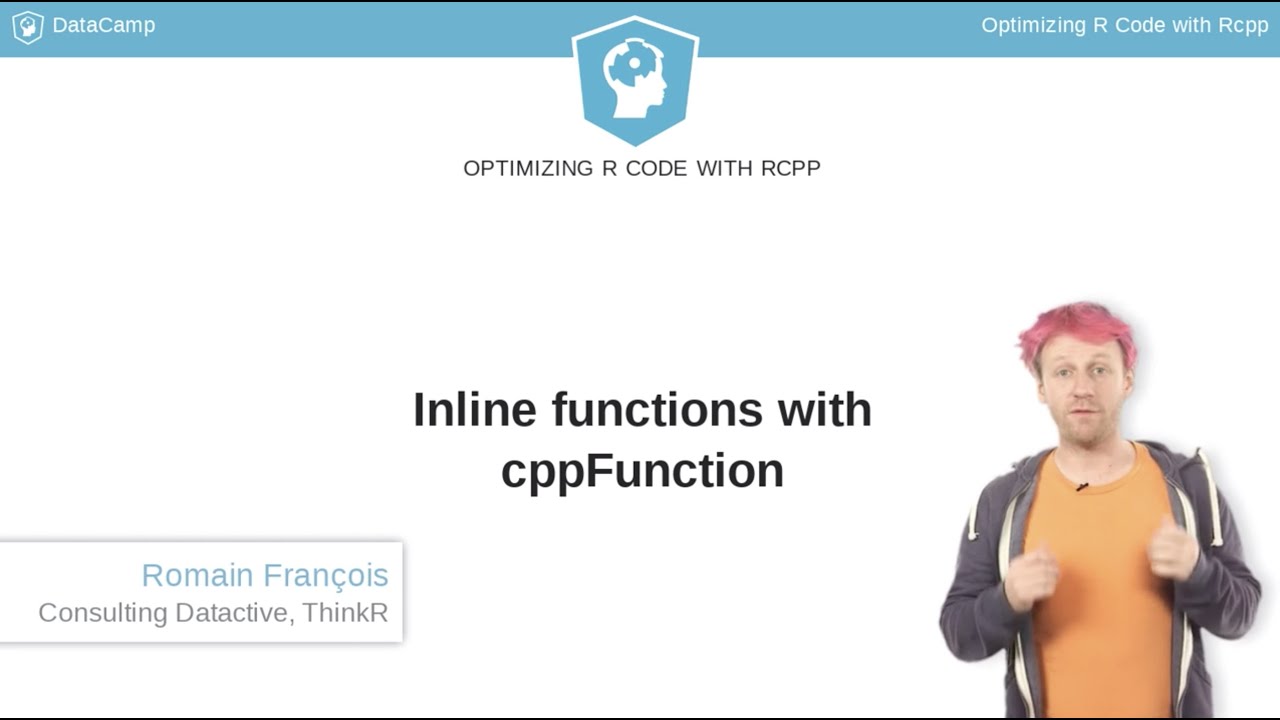 DataCamp

Optimizing R Code with Rcpp

OPTIMIZING R CODE WITH RCPP

Inline functions with cppFunction

Romain François
Consulting Datactive, ThinkR